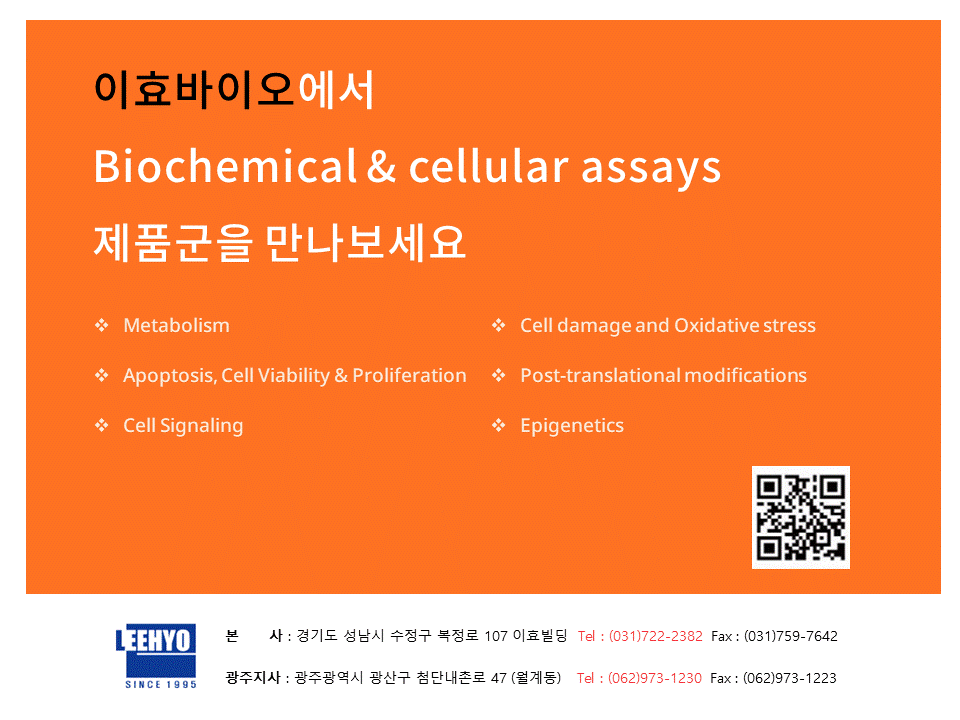 이효바이오에서
Biochemical & cellular assays
제품군을 만나보세요

❖ Metabolism
❖ Apoptosis, Cell Viability & Proliferation
❖ Cell Signaling

❖ Cell damage and Oxidative stress
❖ Post-translational modifications
❖ Epigenetics

LEEHYO
SINCE 1995

본 사 : 경기도 성남시 수정구 복정로 107 이효빌딩 Tel : (031)722-2382 Fax : (031)759-7642

광주지사 : 광주광역시 광산구 첨단내촌로 47 (월계동) Tel : (062)973-1230 Fax : (062)973-1223